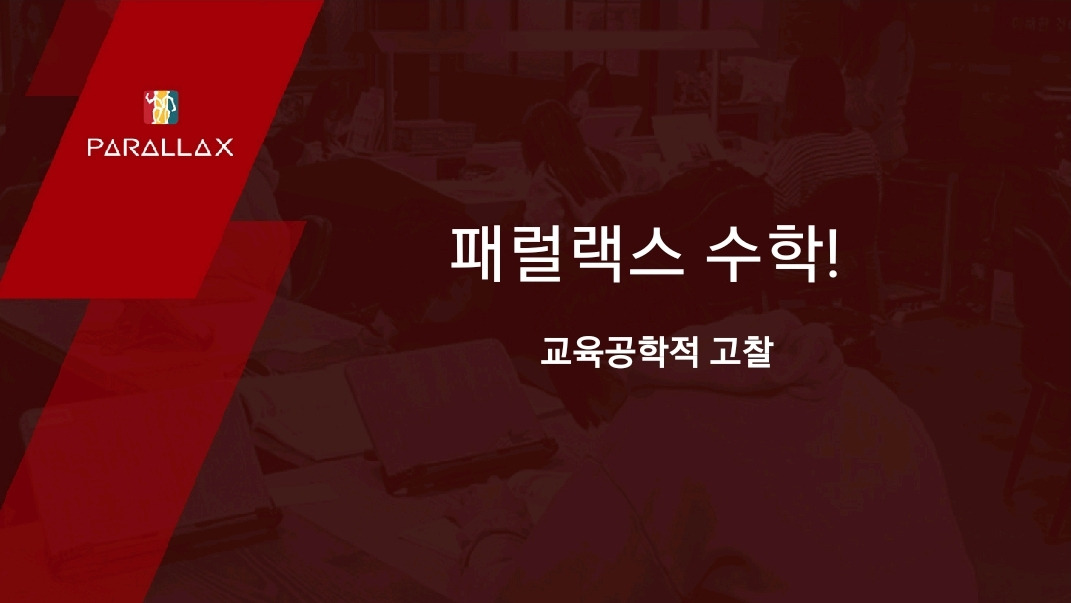 PARALLAX

패럴랙스 수학!

교육공학적 고찰